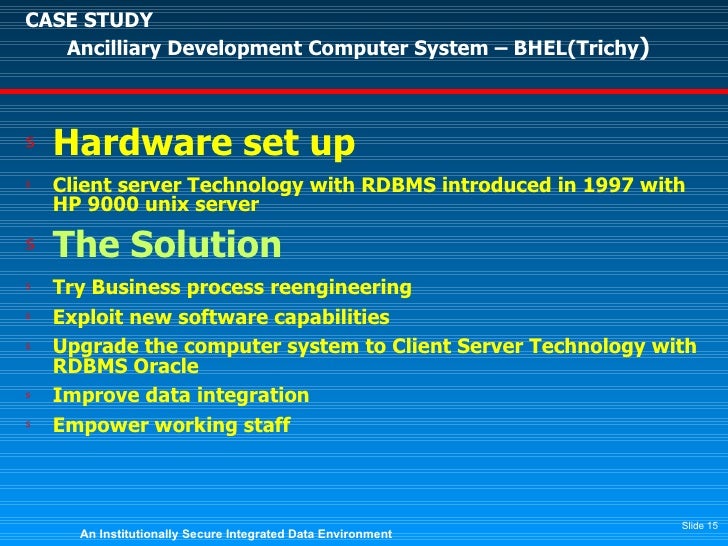 CASE STUDY
Ancilliary Development Computer System – BHEL(Trichy)

Hardware set up

Client server Technology with RDBMS introduced in 1997 with HP 9000 unix server

The Solution

Try Business process reengineering

Exploit new software capabilities

Upgrade the computer system to Client Server Technology with RDBMS Oracle

Improve data integration

Empower working staff

An Institutionally Secure Integrated Data Environment

Slide 15